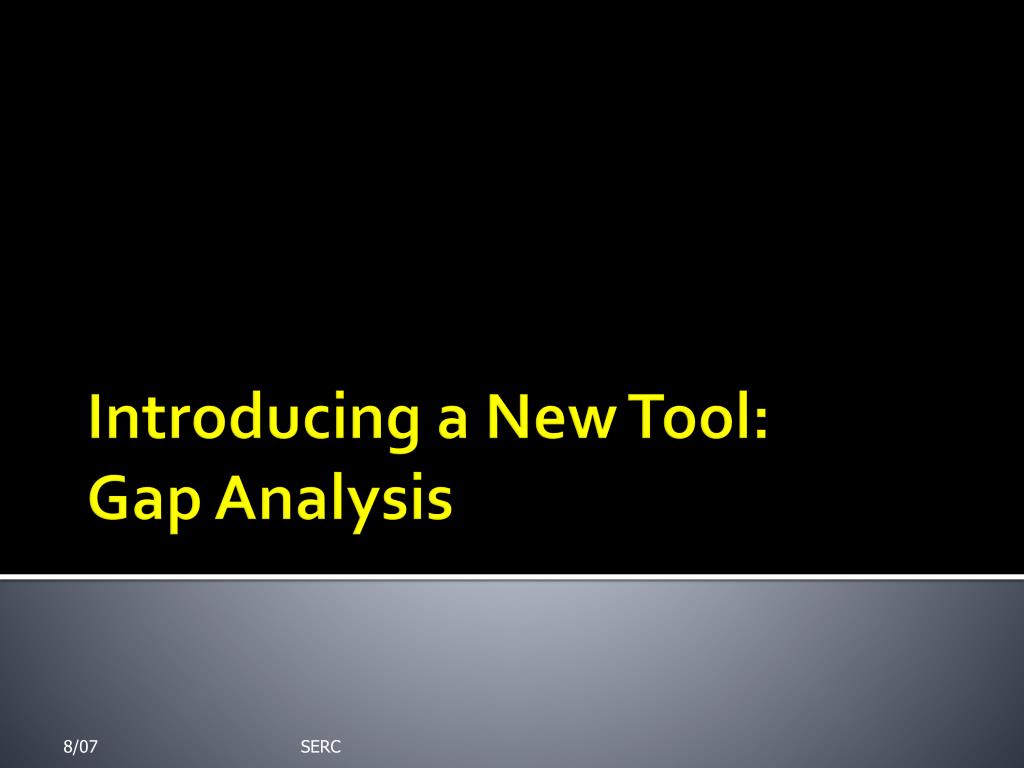 Introducing a New Tool:
Gap Analysis

8/07

SERC